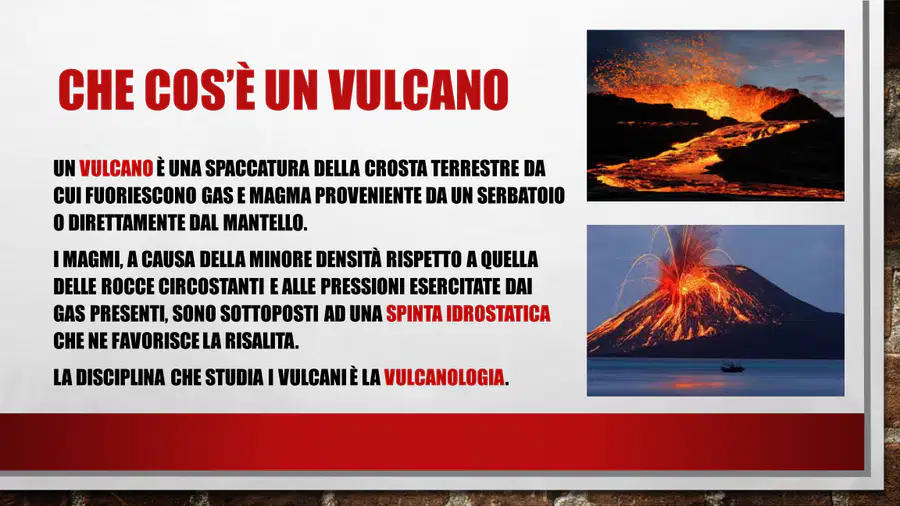 CHE COS'È UN VULCANO

UN VULCANO È UNA SPACCATURA DELLA CROSTA TERRESTRE DA CUI FUORIESCONO GAS E MAGMA PROVENIENTE DA UN SERBATOIO O DIRETTAMENTE DAL MANTELLO.

I MAGMI, A CAUSA DELLA MINORE DENSITÀ RISPETTO A QUELLA DELLE ROCCE CIRCOSTANTI E ALLE PRESSIONI ESERCITATE DAI GAS PRESENTI, SONO SOTTOPOSTI AD UNA SPINTA IDROSTATICA CHE NE FAVORISCE LA RISALITA.

LA DISCIPLINA CHE STUDIA I VULCANI È LA VULCANOLOGIA.